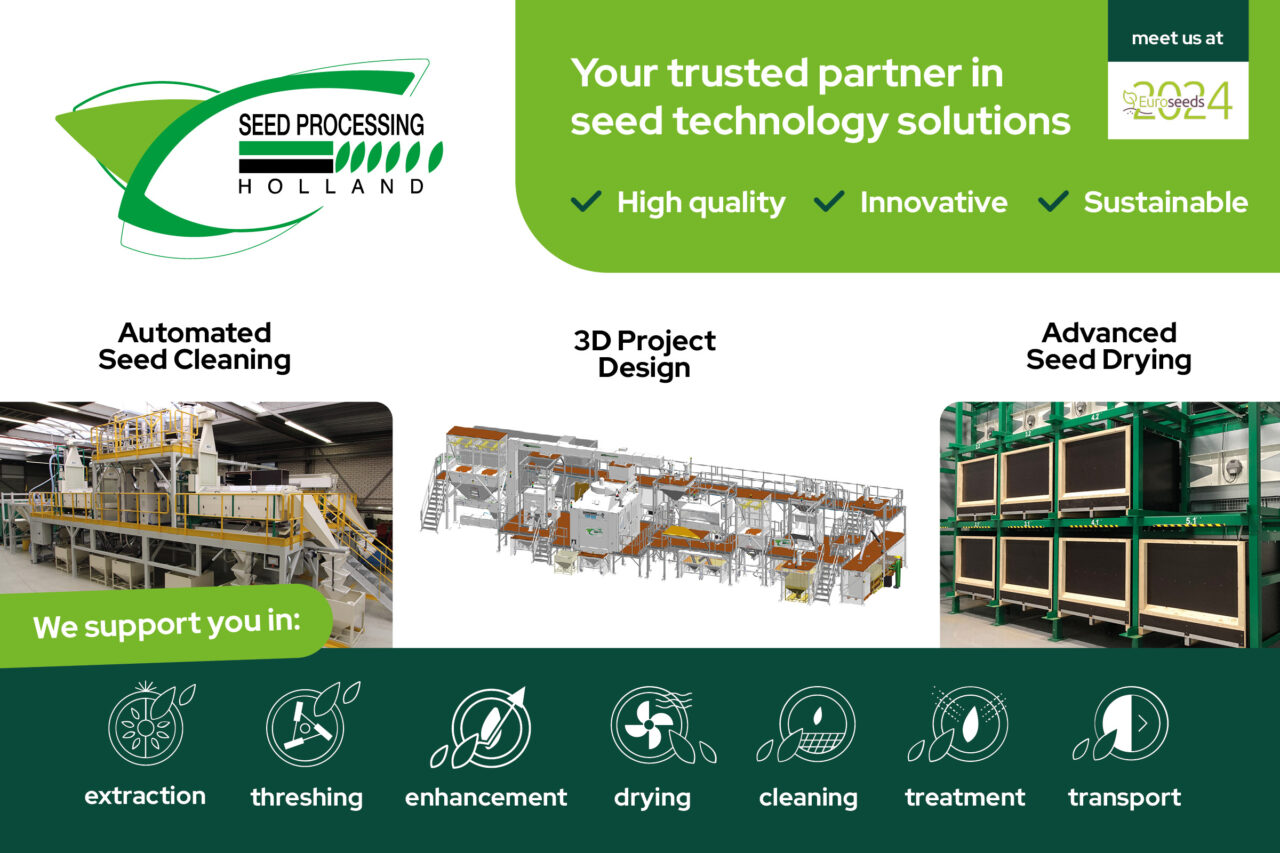 SEED PROCESSING
HOLLAND

Your trusted partner in seed technology solutions

meet us at

Euroseeds 2024

High quality Innovative Sustainable

Automated Seed Cleaning

3D Project Design

Advanced Seed Drying

We support you in:

extraction threshing enhancement drying cleaning treatment transport